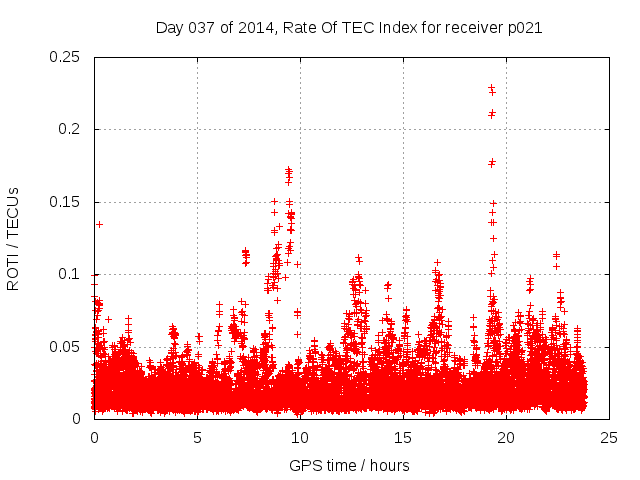 Day 037 of 2014, Rate Of TEC Index for receiver p021

ROTI / TECUs

0.25
0.2
0.15
0.1
0.05
0

0
5
10
15
20
25

GPS time / hours